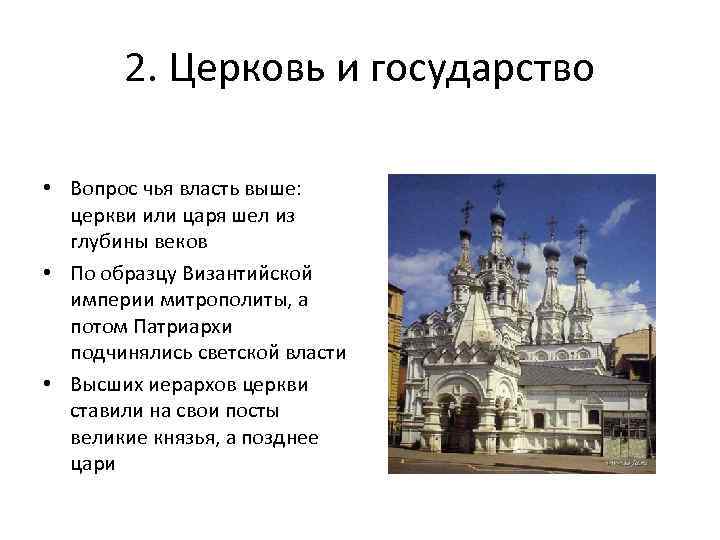 2. Церковь и государство

• Вопрос чья власть выше: церкви или царя шел из глубины веков

• По образцу Византийской империи митрополиты, а потом Патриархи подчинялись светской власти

• Высших иерархов церкви ставили на свои посты великие князья, а позднее цари